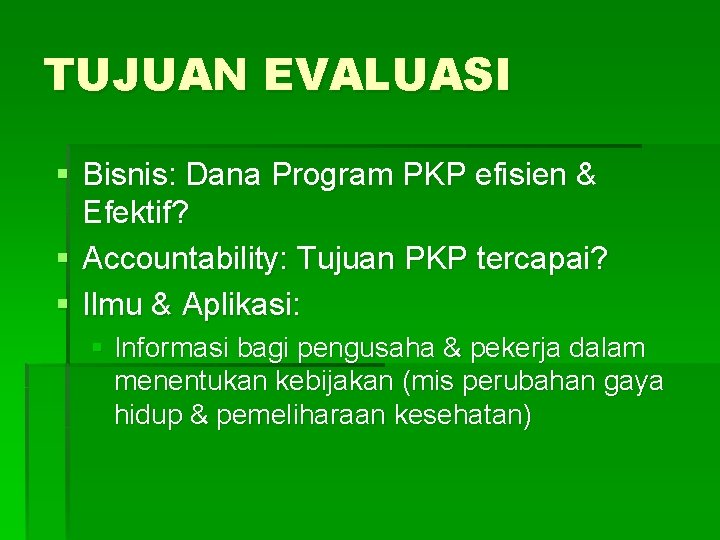 TUJUAN EVALUASI

▪ Bisnis: Dana Program PKP efisien & Efektif?
▪ Accountability: Tujuan PKP tercapai?
▪ Ilmu & Aplikasi:
  ▪ Informasi bagi pengusaha & pekerja dalam menentukan kebijakan (mis perubahan gaya hidup & pemeliharaan kesehatan)